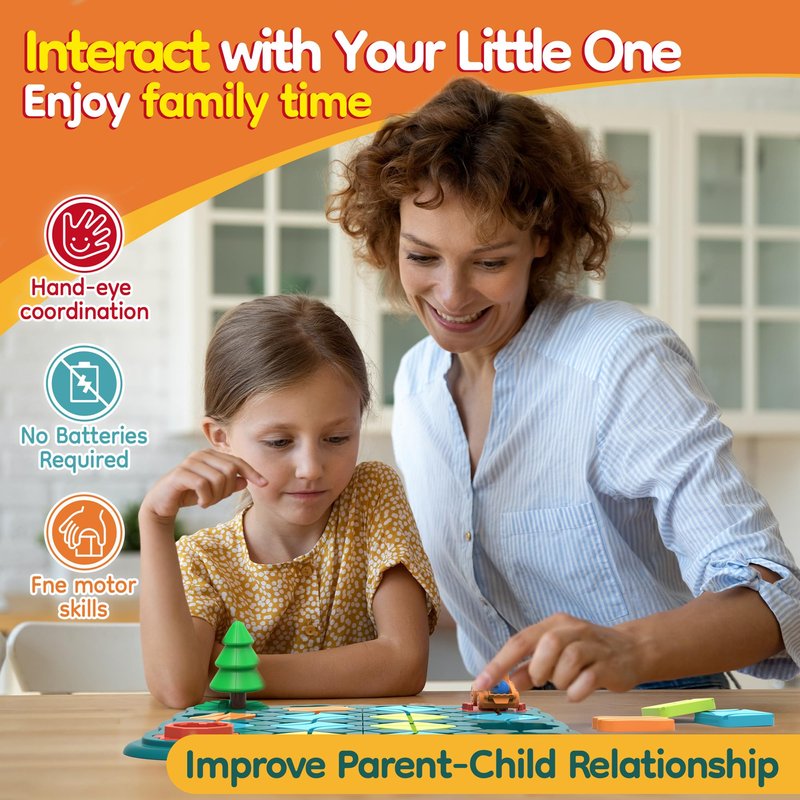 Interact with Your Little One
Enjoy family time

Hand-eye coordination

No Batteries Required

Fne motor skills

Improve Parent-Child Relationship